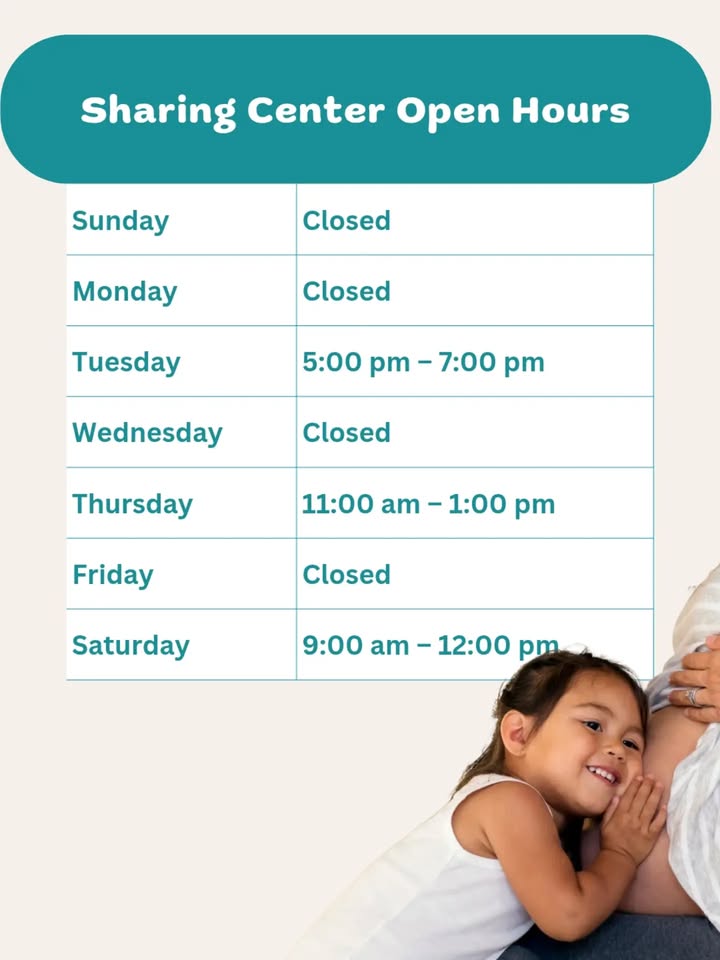 Sharing Center Open Hours

| | |
|---|---|
| Sunday | Closed |
| Monday | Closed |
| Tuesday | 5:00 pm – 7:00 pm |
| Wednesday | Closed |
| Thursday | 11:00 am – 1:00 pm |
| Friday | Closed |
| Saturday | 9:00 am – 12:00 pm |